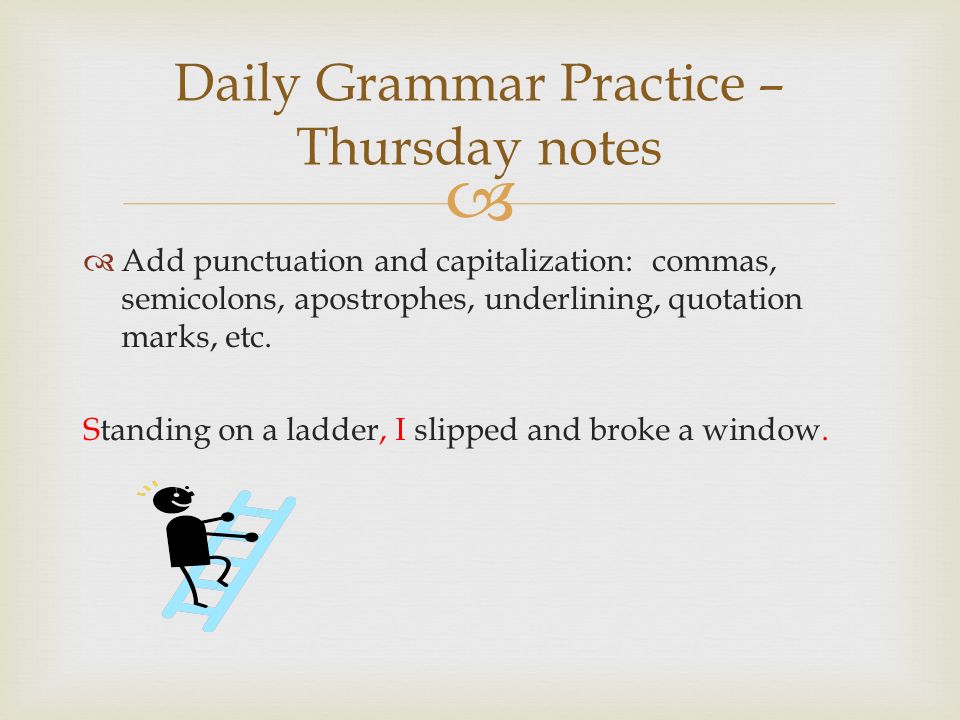 Daily Grammar Practice – Thursday notes

Add punctuation and capitalization: commas, semicolons, apostrophes, underlining, quotation marks, etc.

Standing on a ladder, I slipped and broke a window.